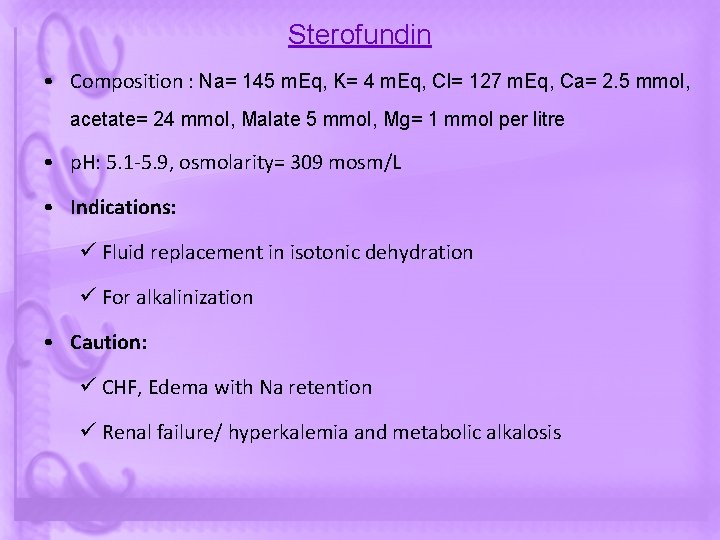 Sterofundin

• Composition : Na= 145 mEq, K= 4 mEq, Cl= 127 mEq, Ca= 2.5 mmol, acetate= 24 mmol, Malate 5 mmol, Mg= 1 mmol per litre

• pH: 5.1-5.9, osmolarity= 309 mosm/L

• Indications:

✓ Fluid replacement in isotonic dehydration

✓ For alkalinization

• Caution:

✓ CHF, Edema with Na retention

✓ Renal failure/ hyperkalemia and metabolic alkalosis